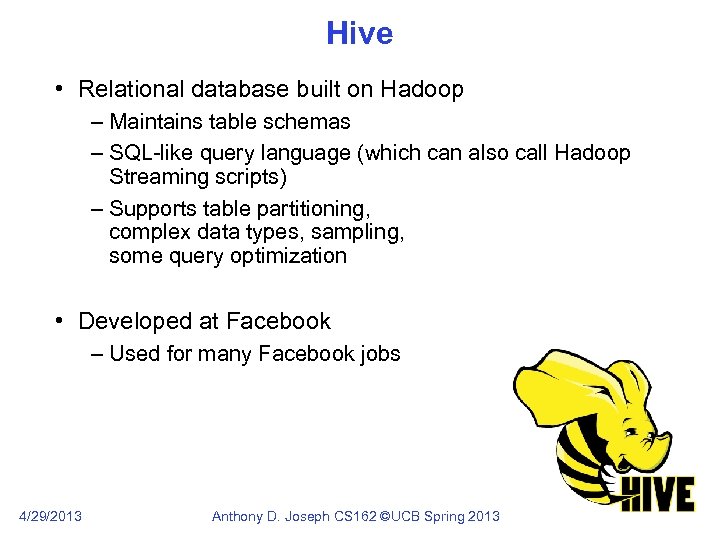 Hive

• Relational database built on Hadoop
– Maintains table schemas
– SQL-like query language (which can also call Hadoop Streaming scripts)
– Supports table partitioning, complex data types, sampling, some query optimization

• Developed at Facebook
– Used for many Facebook jobs

HIVE

4/29/2013 Anthony D. Joseph CS162 ©UCB Spring 2013